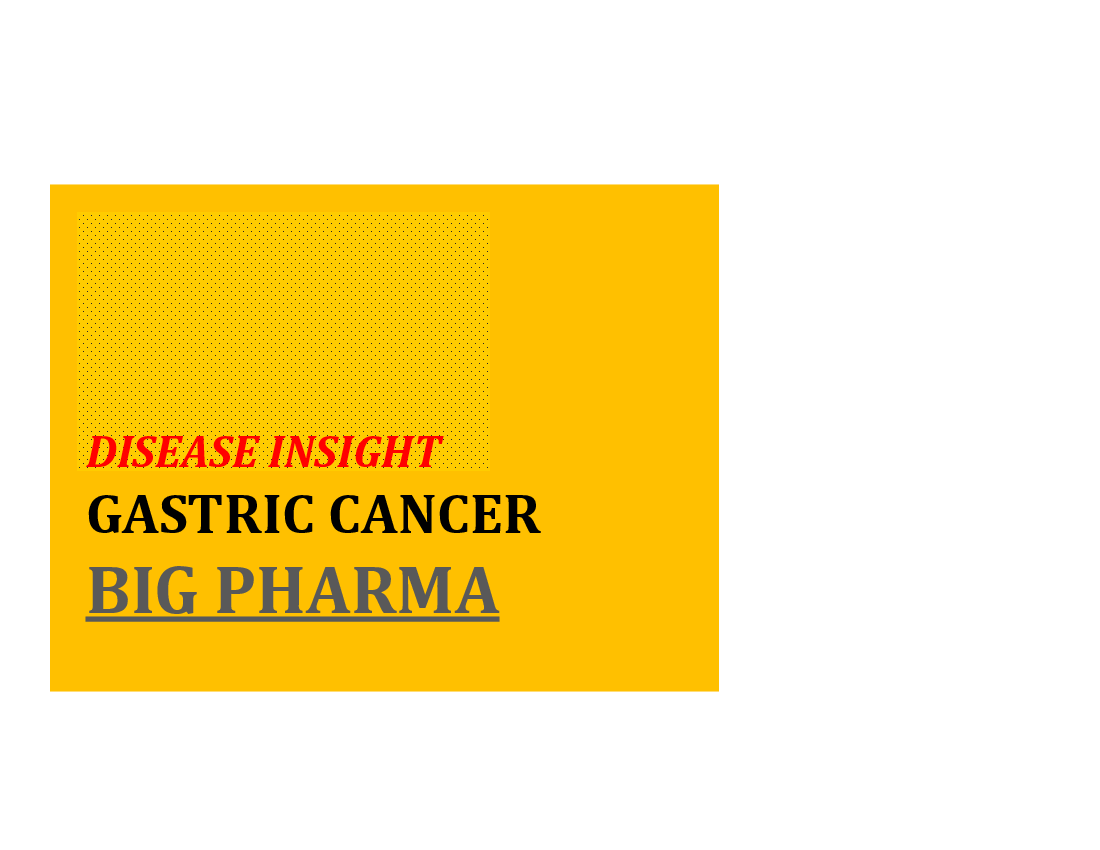 DISEASE INSIGHT
GASTRIC CANCER
BIG PHARMA